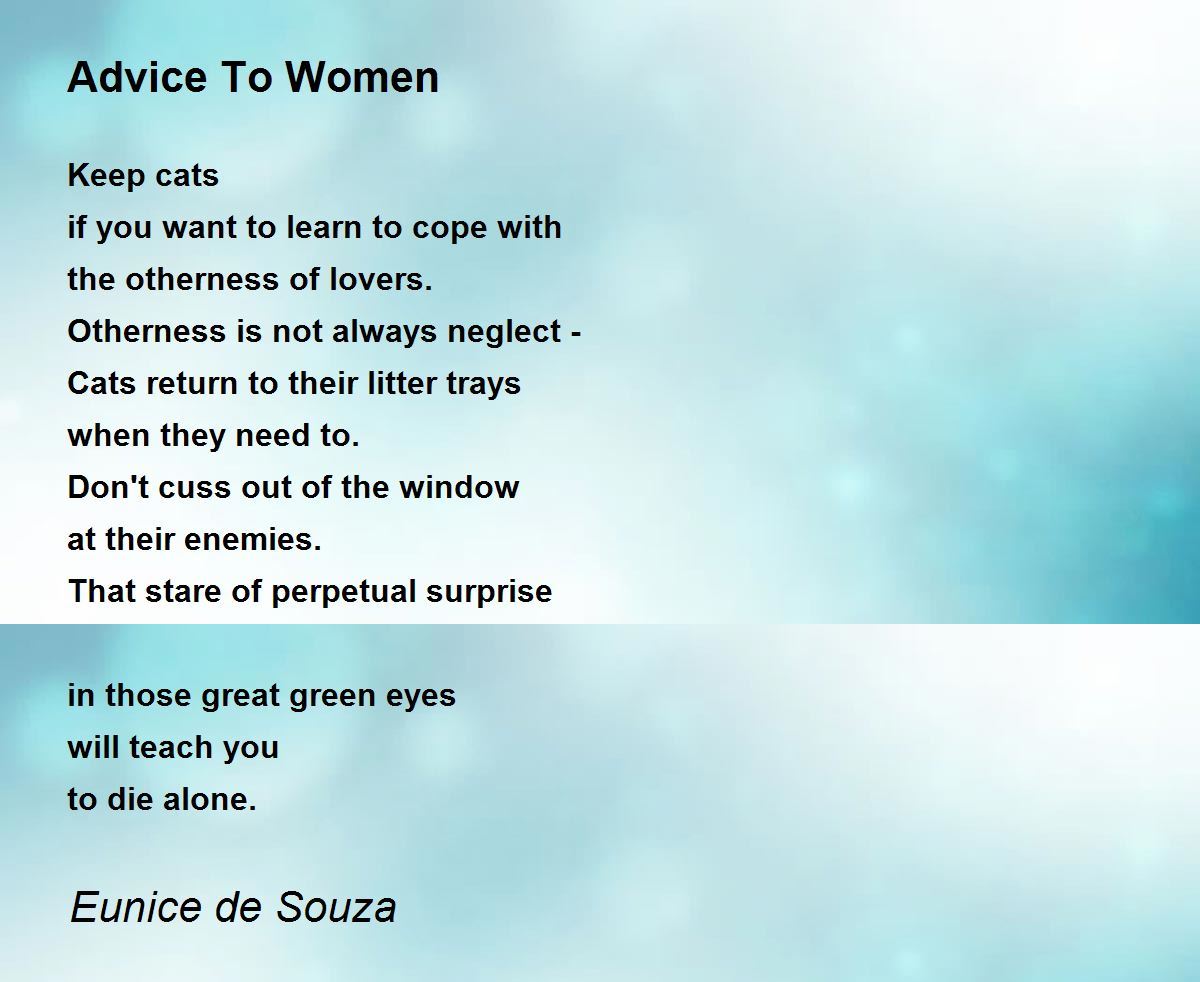 Advice To Women

Keep cats
if you want to learn to cope with
the otherness of lovers.
Otherness is not always neglect -
Cats return to their litter trays
when they need to.
Don't cuss out of the window
at their enemies.
That stare of perpetual surprise

in those great green eyes
will teach you
to die alone.

Eunice de Souza